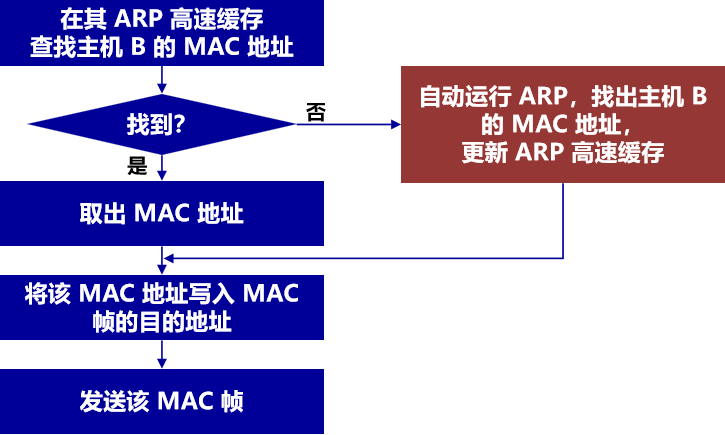 在其 ARP 高速缓存
查找主机 B 的 MAC 地址

找到?

否

自动运行 ARP，找出主机 B 的 MAC 地址，
更新 ARP 高速缓存

是

取出 MAC 地址

将该 MAC 地址写入 MAC 帧的目的地址

发送该 MAC 帧